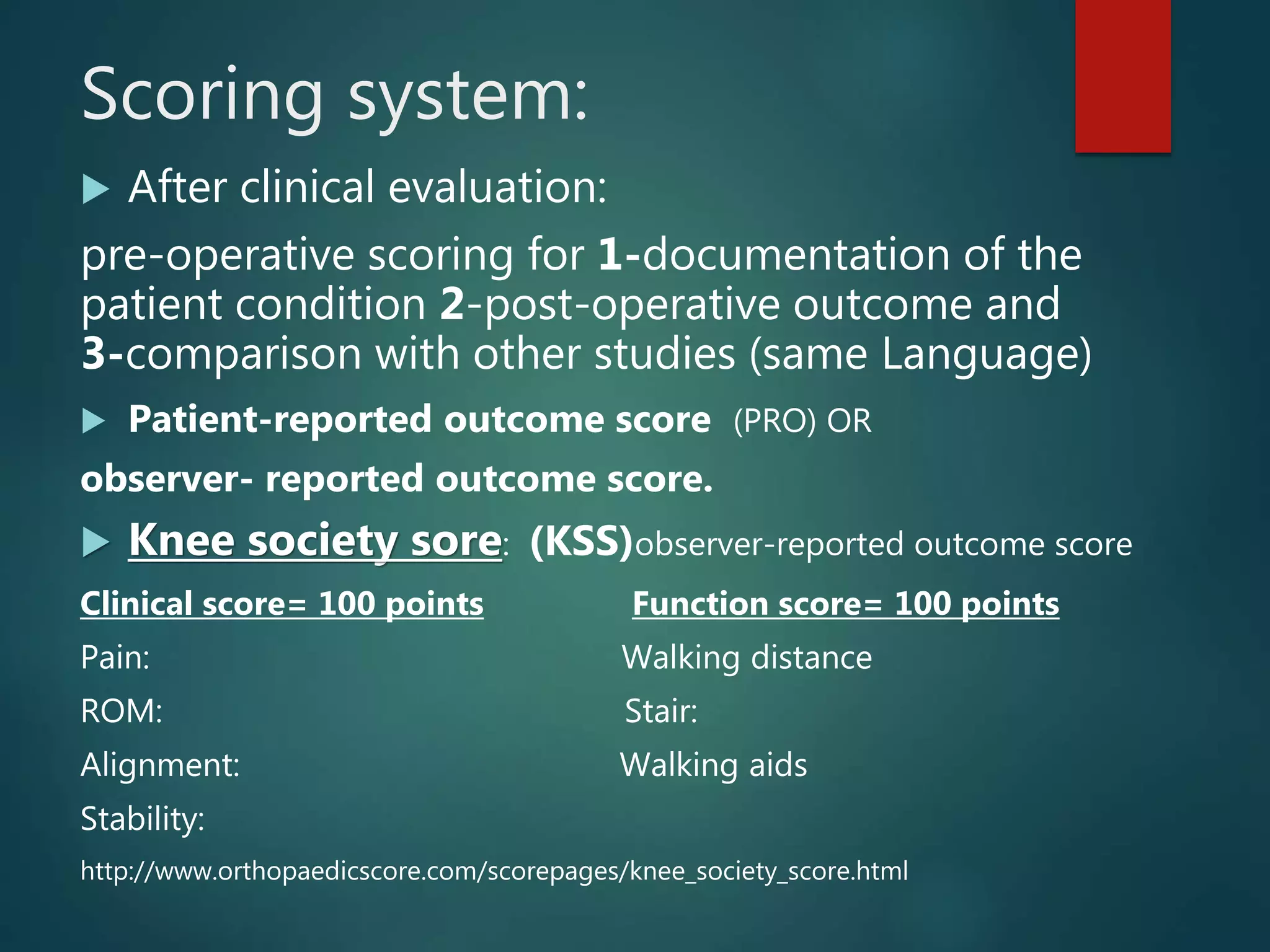 Scoring system:

After clinical evaluation:

pre-operative scoring for 1-documentation of the patient condition 2-post-operative outcome and 3-comparison with other studies (same Language)

Patient-reported outcome score (PRO) OR

observer- reported outcome score.

Knee society sore: (KSS)observer-reported outcome score

Clinical score= 100 points

Pain:

ROM:

Alignment:

Stability:

Function score= 100 points

Walking distance

Stair:

Walking aids

http://www.orthopaedicscore.com/scorepages/knee_society_score.html